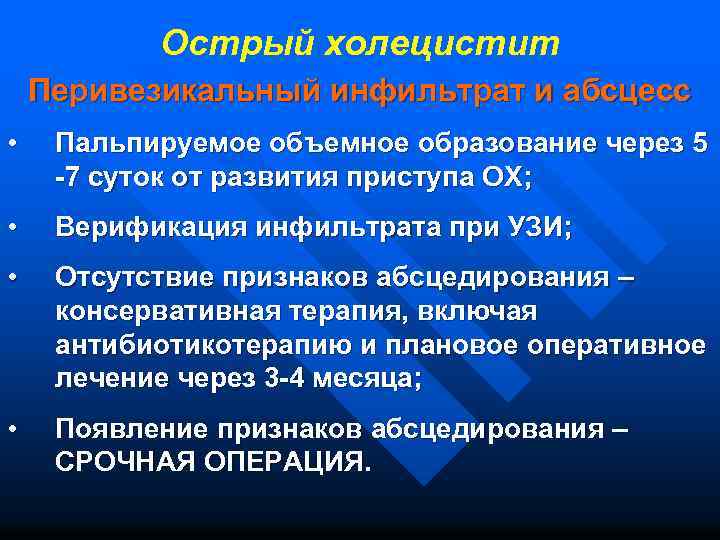 Острый холецистит

Перивезикальный инфильтрат и абсцесс

• Пальпируемое объемное образование через 5 -7 суток от развития приступа ОХ;

• Верификация инфильтрата при УЗИ;

• Отсутствие признаков абсцедирования – консервативная терапия, включая антибиотикотерапию и плановое оперативное лечение через 3-4 месяца;

• Появление признаков абсцедирования – СРОЧНАЯ ОПЕРАЦИЯ.